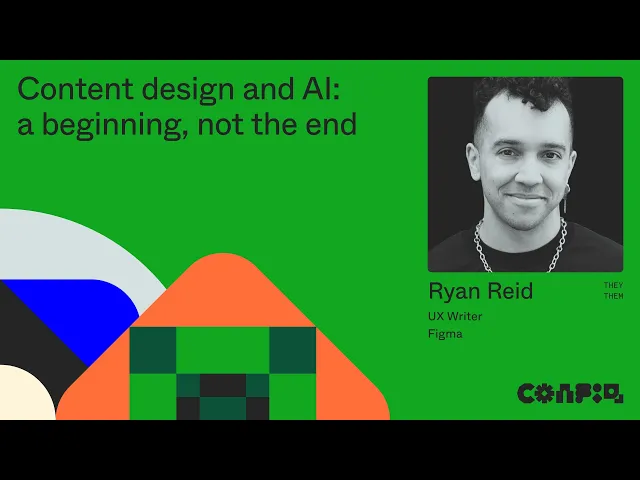 Content design and AI: a beginning, not the end

Ryan Reid

THEY
THEM

UX Writer
Figma

CONFIG